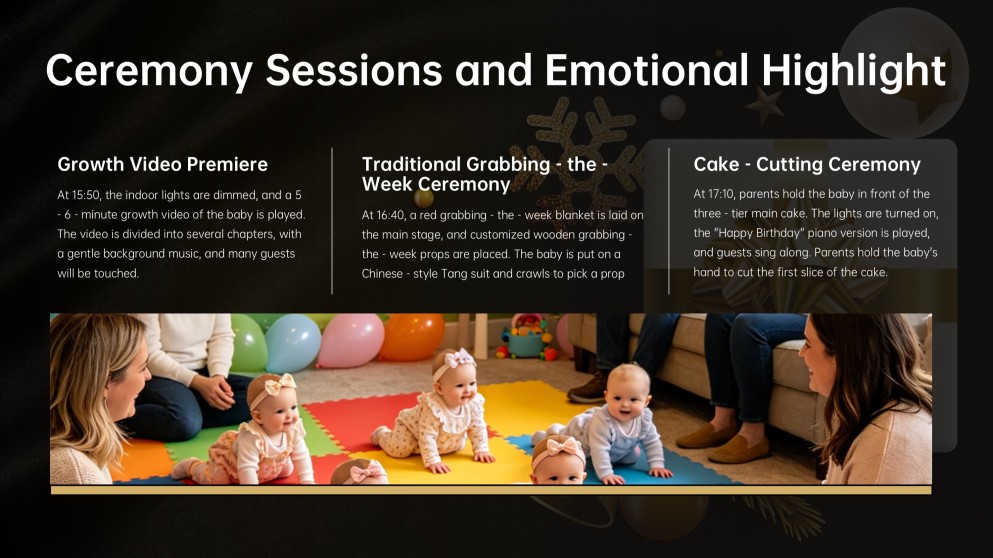 Ceremony Sessions and Emotional Highlight

Growth Video Premiere

At 15:50, the indoor lights are dimmed, and a 5 - 6 - minute growth video of the baby is played. The video is divided into several chapters, with a gentle background music, and many guests will be touched.

Traditional Grabbing - the - Week Ceremony

At 16:40, a red grabbing - the - week blanket is laid on the main stage, and customized wooden grabbing - the - week props are placed. The baby is put on a Chinese - style Tang suit and crawls to pick a prop

Cake - Cutting Ceremony

At 17:10, parents hold the baby in front of the three - tier main cake. The lights are turned on, the "Happy Birthday" piano version is played, and guests sing along. Parents hold the baby's hand to cut the first slice of the cake.